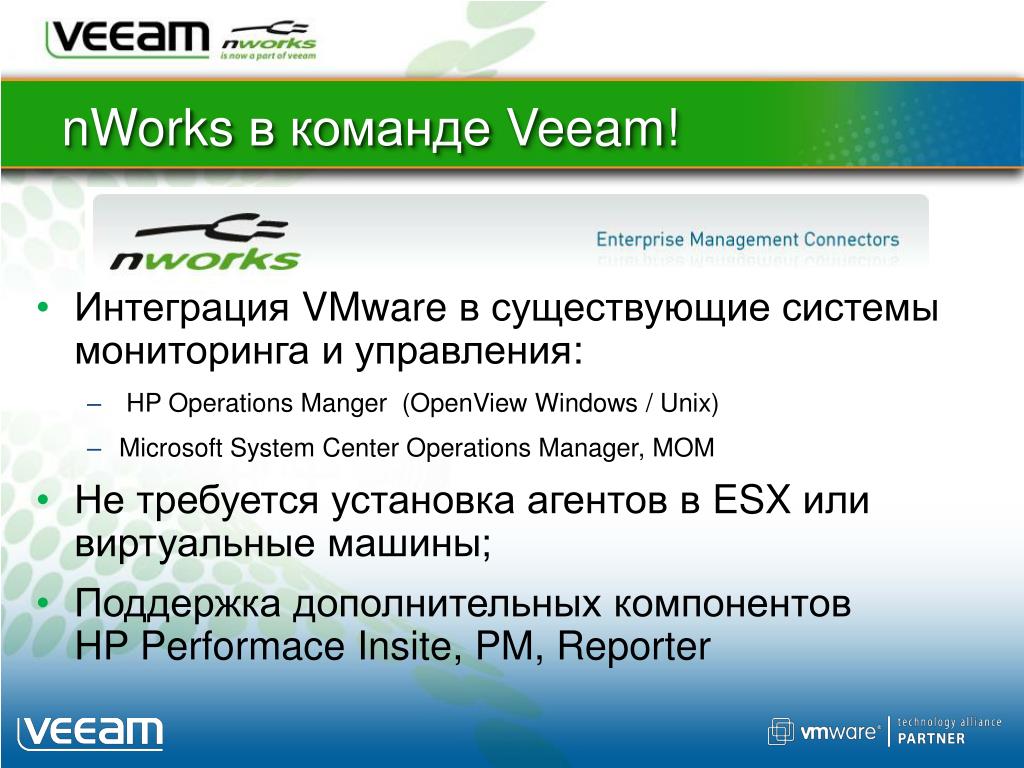 VEEAM nworks is now a part of veeam

nWorks в команде Veeam!

nworks

Enterprise Management Connectors

• Интеграция VMware в существующие системы мониторинга и управления:
– HP Operations Manger (OpenView Windows / Unix)
– Microsoft System Center Operations Manager, MOM
• Не требуется установка агентов в ESX или виртуальные машины;
• Поддержка дополнительных компонентов HP Performace Insite, PM, Reporter

VEEAM

vmware technology alliance PARTNER